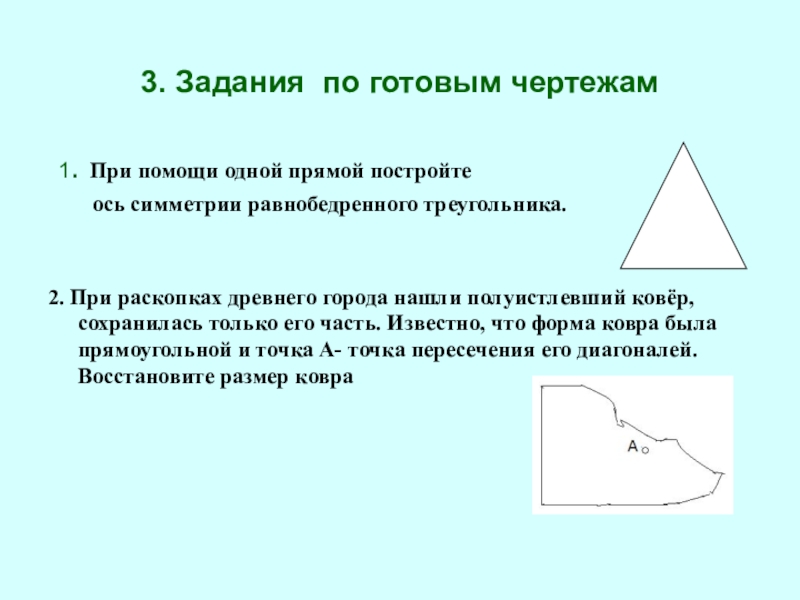 3. Задания по готовым чертежам

1. При помощи одной прямой постройте ось симметрии равнобедренного треугольника.

2. При раскопках древнего города нашли полуистлевший ковёр, сохранилась только его часть. Известно, что форма ковра была прямоугольной и точка А- точка пересечения его диагоналей. Восстановите размер ковра

А